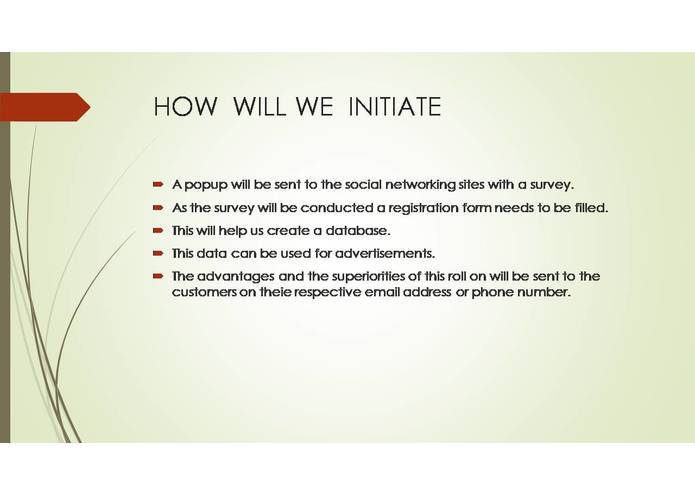 HOW WILL WE INITIATE

A popup will be sent to the social networking sites with a survey.

As the survey will be conducted a registration form needs to be filled.

This will help us create a database.

This data can be used for advertisements.

The advantages and the superiorities of this roll on will be sent to the customers on theie respective email address or phone number.